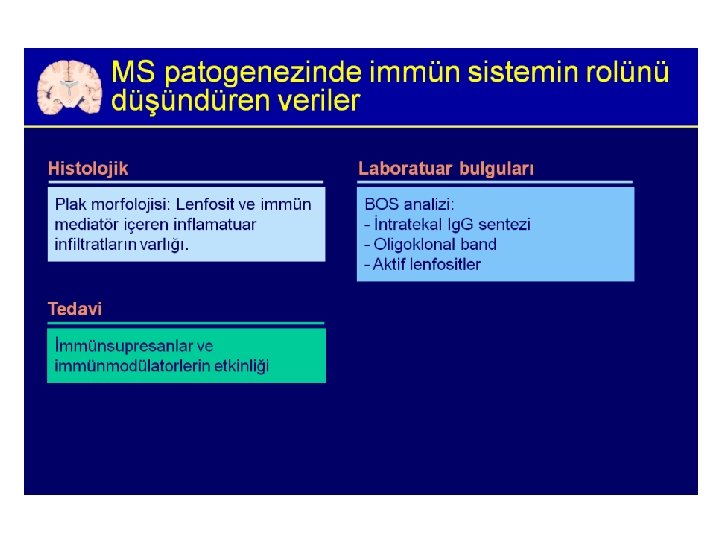 MS patogenezinde immün sistemin rolünü düşündüren veriler

Histolojik

Plak morfolojisi: Lenfosit ve immün mediatör içeren inflamatuar infiltratların varlığı.

Tedavi

İmmünsupresanlar ve immünmodülatorlerin etkinliği

Laboratuar bulguları

BOS analizi:
- İntratekal IgG sentezi
- Oligoklonal band
- Aktif lenfositler